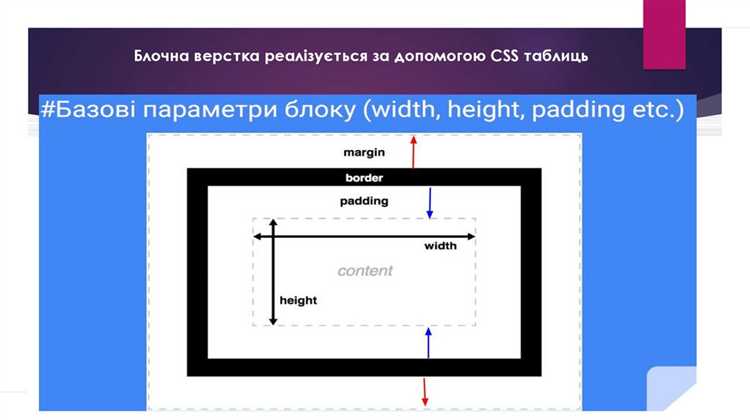 Блочна верстка реалізується за допомогою CSS таблиць

#Базові параметри блоку (width, height, padding etc.)

margin

border

padding

width

content

height